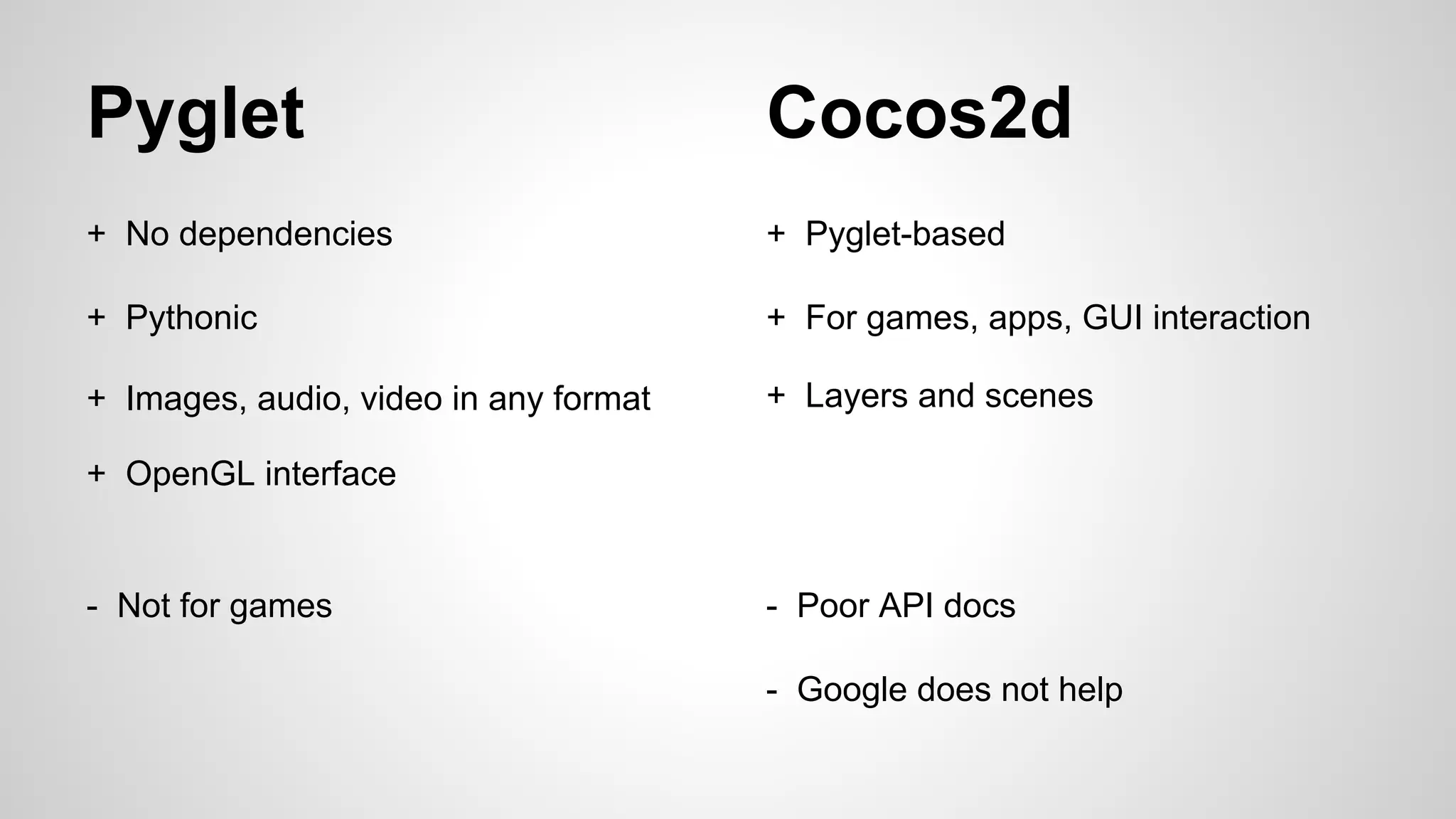 Pyglet

+ No dependencies

+ Pythonic

+ Images, audio, video in any format

+ OpenGL interface

- Not for games

Cocos2d

+ Pyglet-based

+ For games, apps, GUI interaction

+ Layers and scenes

- Poor API docs

- Google does not help